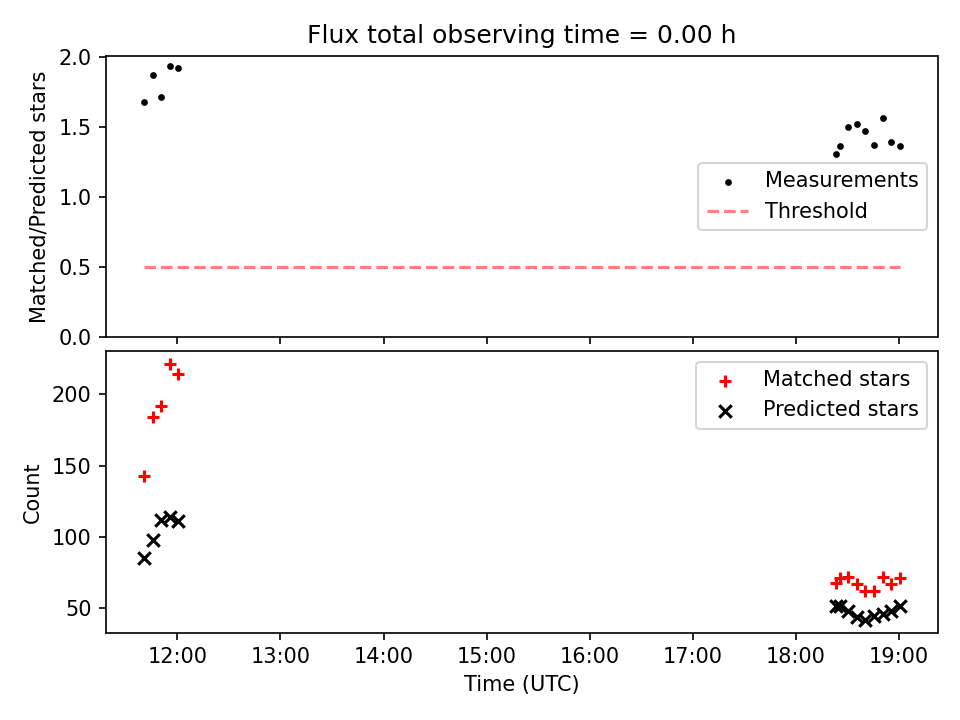 Flux total observing time = 0.00 h

Matched/Predicted stars

2.0
1.5
1.0
0.5
0.0

Measurements
Threshold

Count

200
150
100
50

Matched stars
Predicted stars

12:00
13:00
14:00
15:00
16:00
17:00
18:00
19:00

Time (UTC)